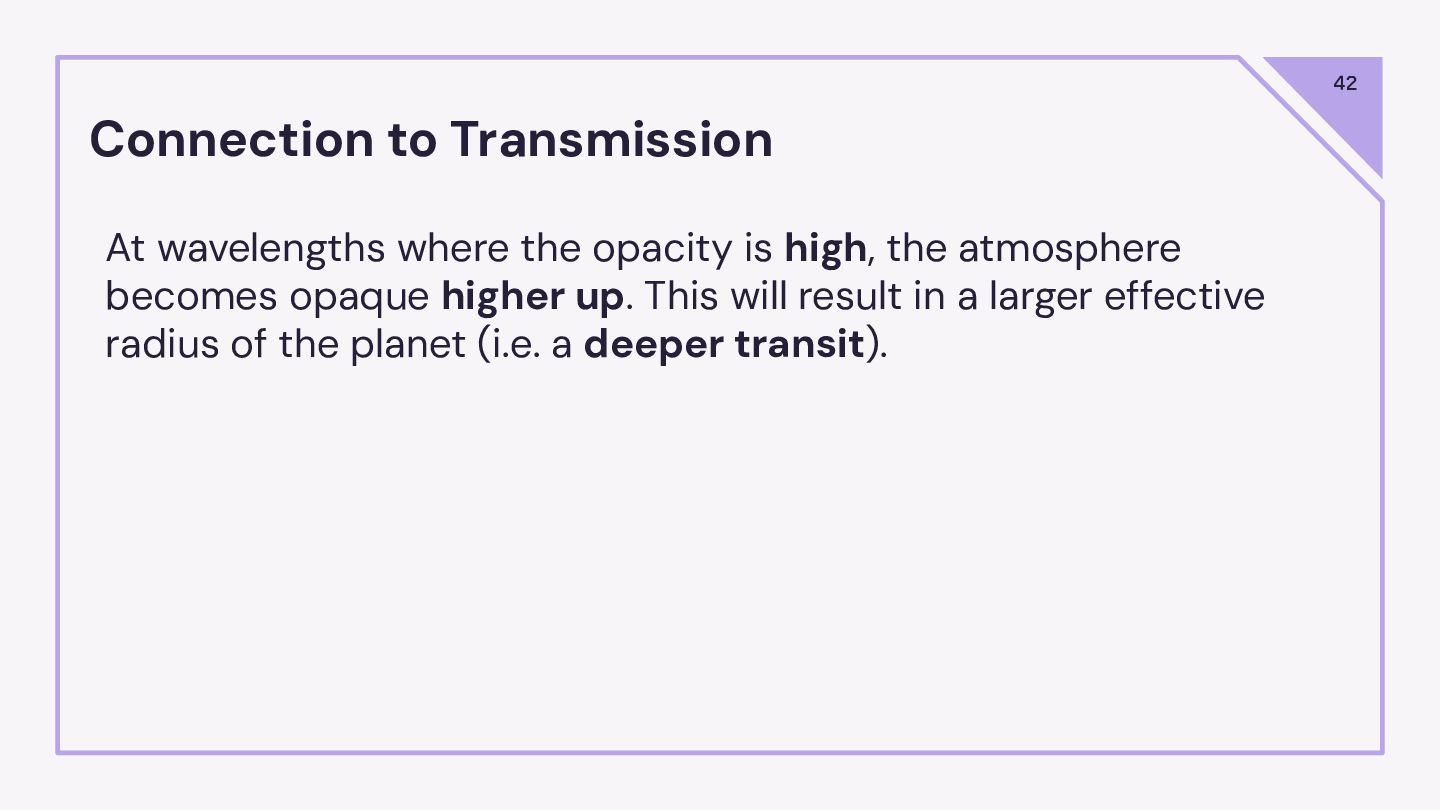 42

Connection to Transmission

At wavelengths where the opacity is high, the atmosphere becomes opaque higher up. This will result in a larger effective radius of the planet (i.e. a deeper transit).